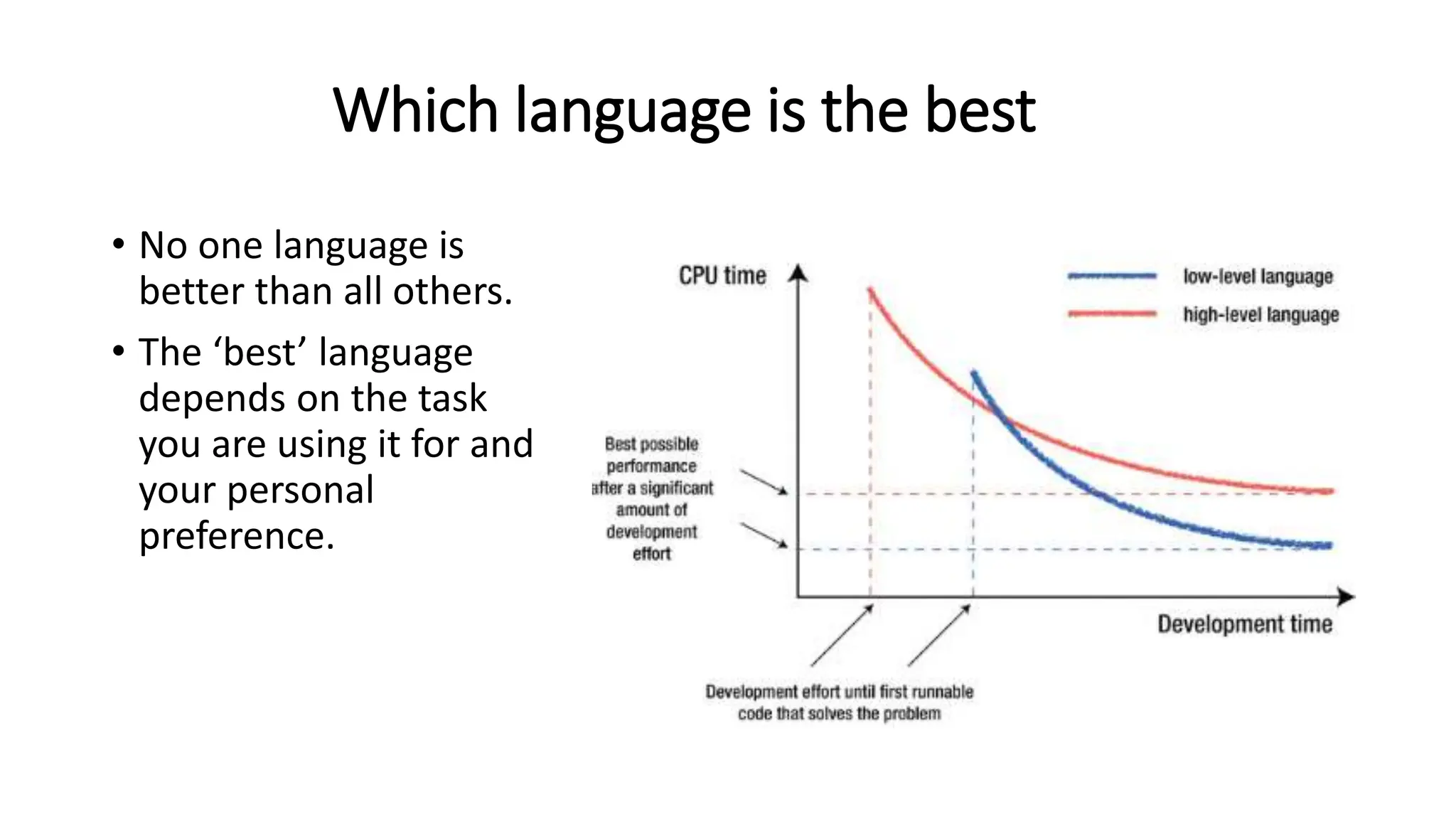 Which language is the best

• No one language is better than all others.
• The ‘best’ language depends on the task you are using it for and your personal preference.

CPU time

low-level language
high-level language

Best possible performance after a significant amount of development effort

Development time

Development effort until first runnable code that solves the problem